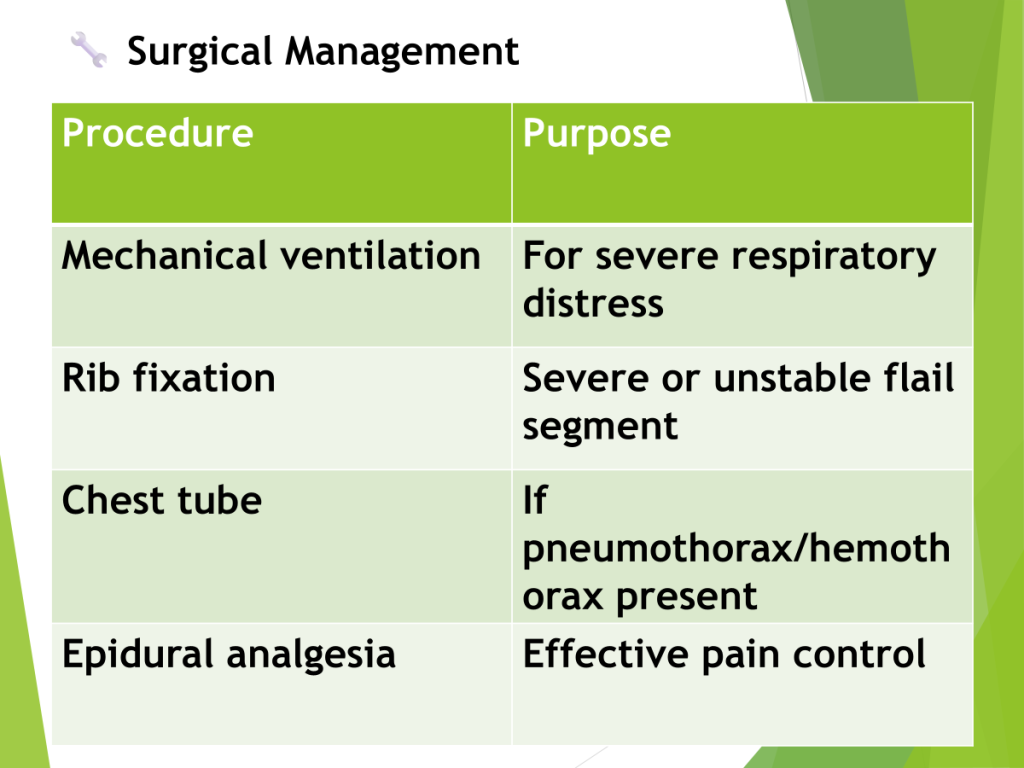 Surgical Management

| Procedure | Purpose |
|---|---|
| Mechanical ventilation | For severe respiratory distress |
| Rib fixation | Severe or unstable flail segment |
| Chest tube | If pneumothorax/hemothorax present |
| Epidural analgesia | Effective pain control |